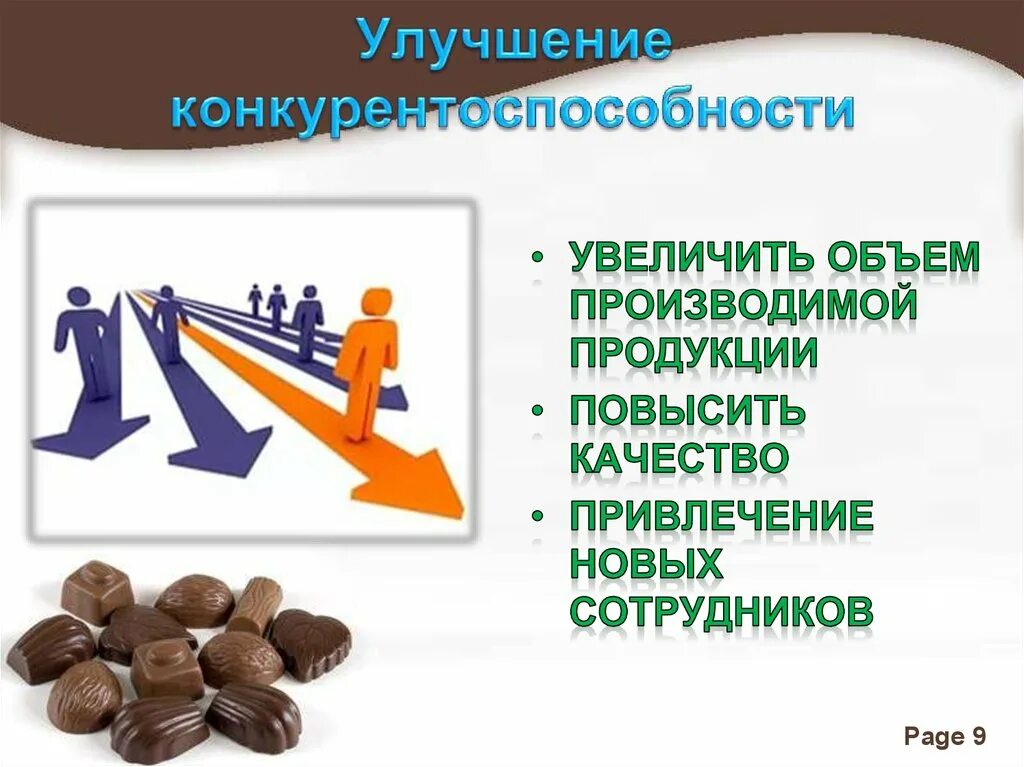 Улучшение конкурентоспособности

• УВЕЛИЧИТЬ ОБЪЕМ ПРОИЗВОДИМОЙ ПРОДУКЦИИ
• ПОВЫСИТЬ КАЧЕСТВО
• ПРИВЛЕЧЕНИЕ НОВЫХ СОТРУДНИКОВ

Page 9